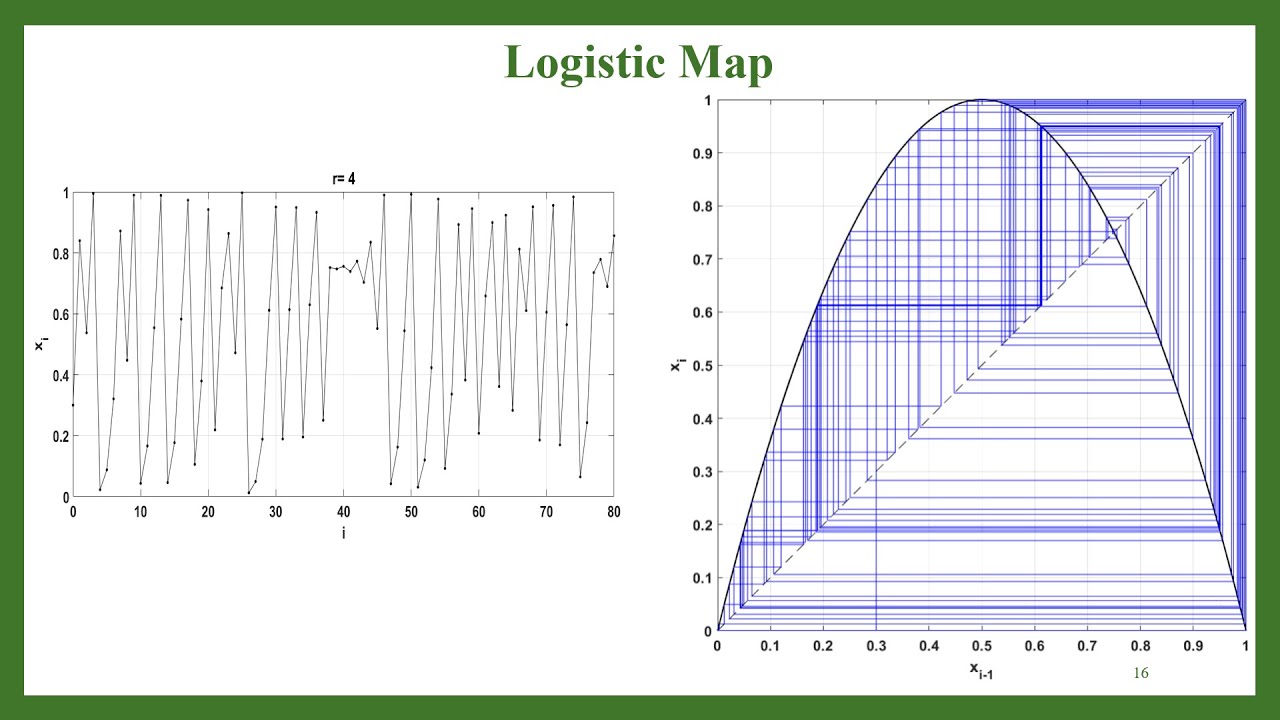 Logistic Map

r= 4

1
0.8
0.6
0.4
0.2
0

$x_i$

0 10 20 30 40 50 60 70 80

i

1
0.9
0.8
0.7
0.6
0.5
0.4
0.3
0.2
0.1
0

$x_i$

0 0.1 0.2 0.3 0.4 0.5 0.6 0.7 0.8 0.9 1

$x_{i-1}$

16